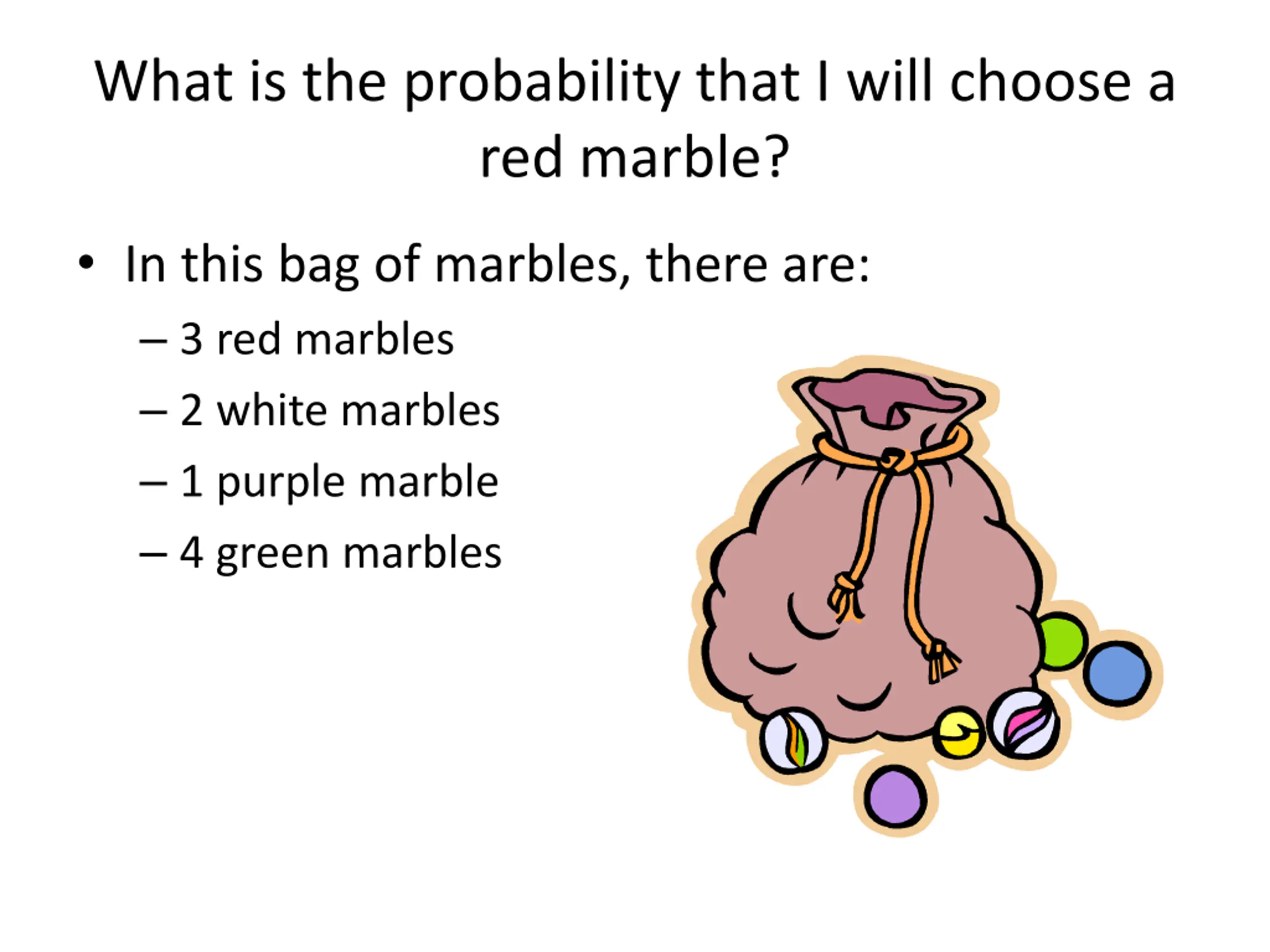 What is the probability that I will choose a red marble?

• In this bag of marbles, there are:
– 3 red marbles
– 2 white marbles
– 1 purple marble
– 4 green marbles